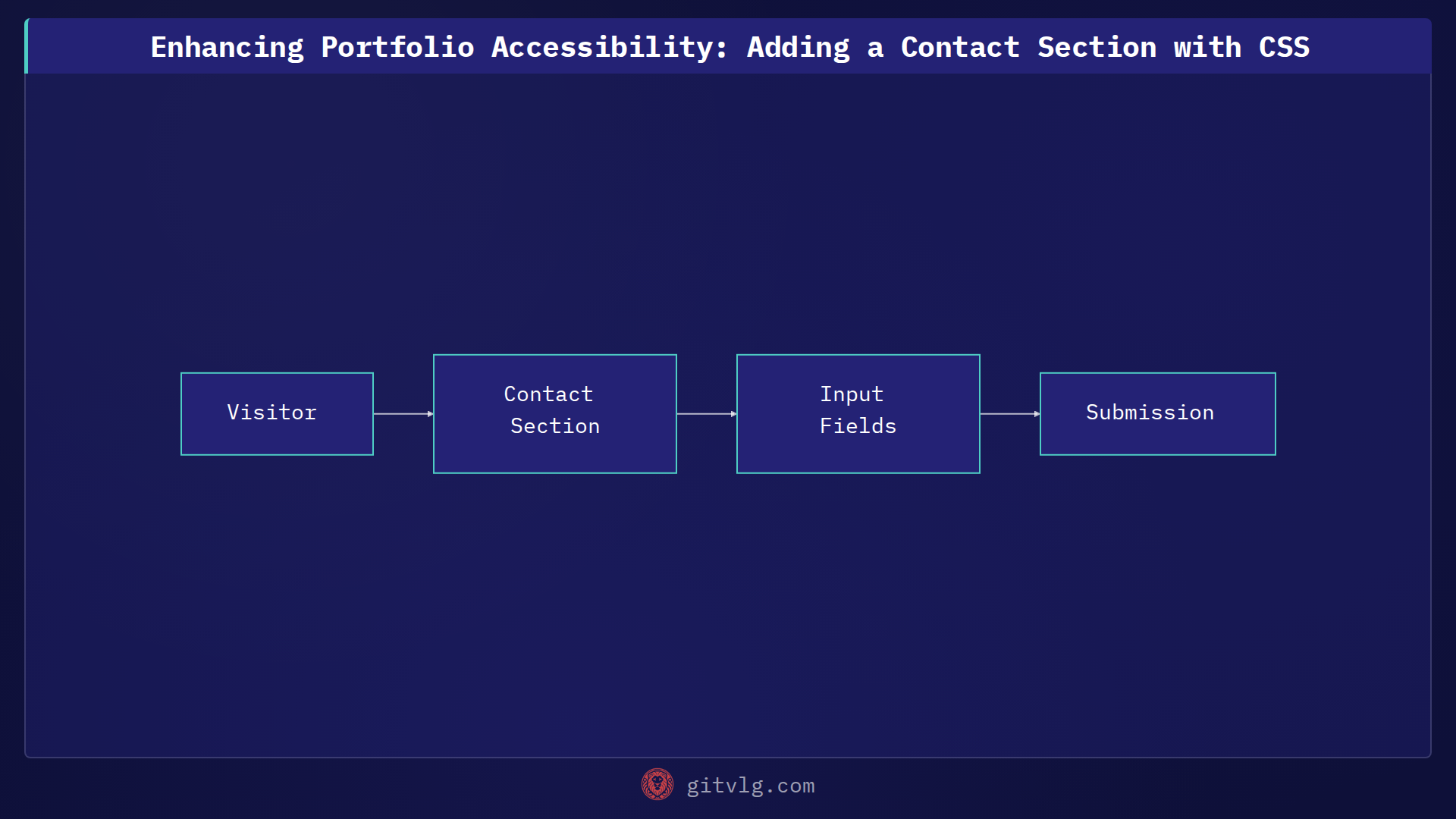 Enhancing Portfolio Accessibility: Adding a Contact Section with CSS

Visitor

Contact Section

Input Fields

Submission

gitvlg.com